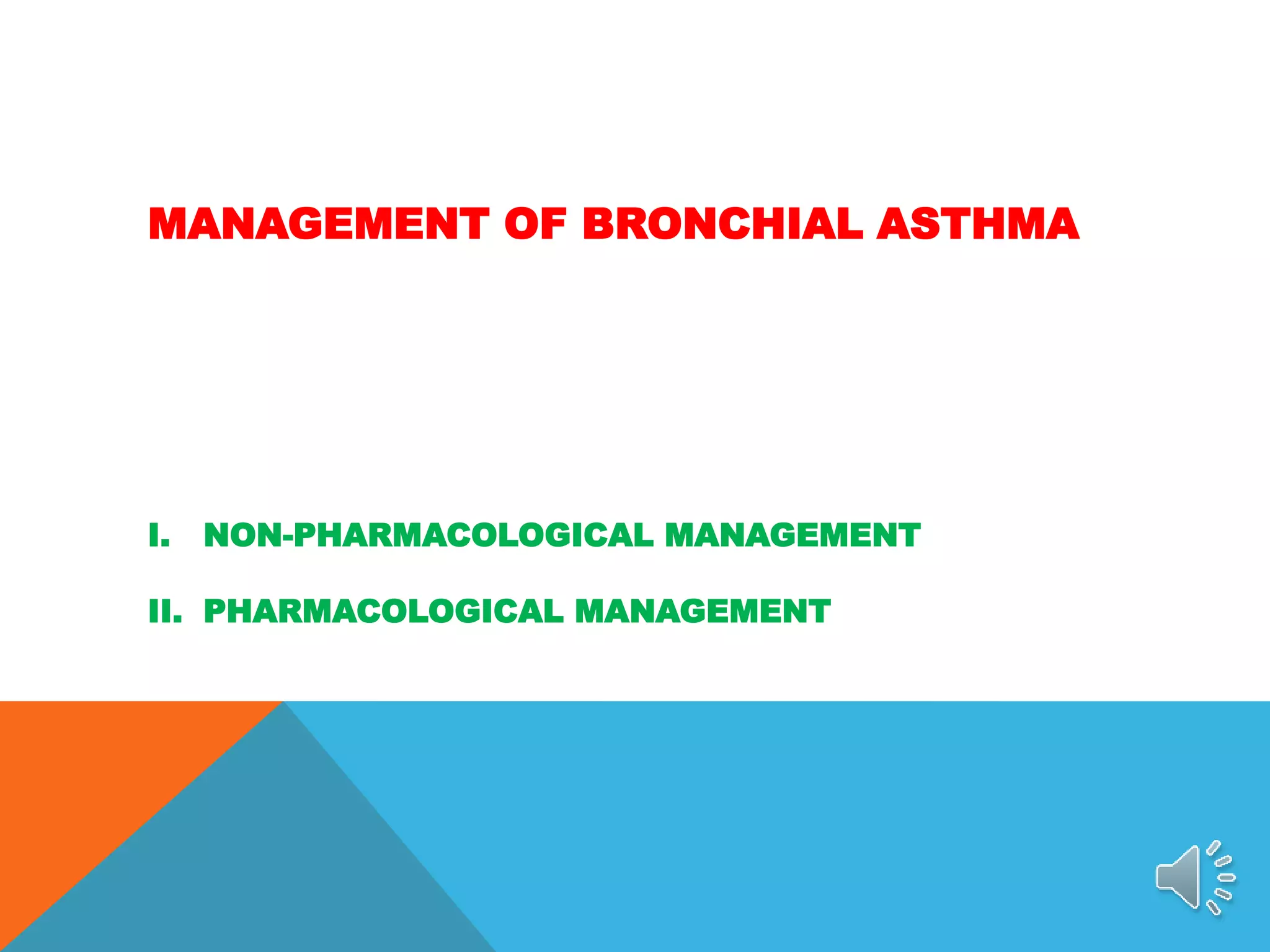 MANAGEMENT OF BRONCHIAL ASTHMA

I. NON-PHARMACOLOGICAL MANAGEMENT

II. PHARMACOLOGICAL MANAGEMENT